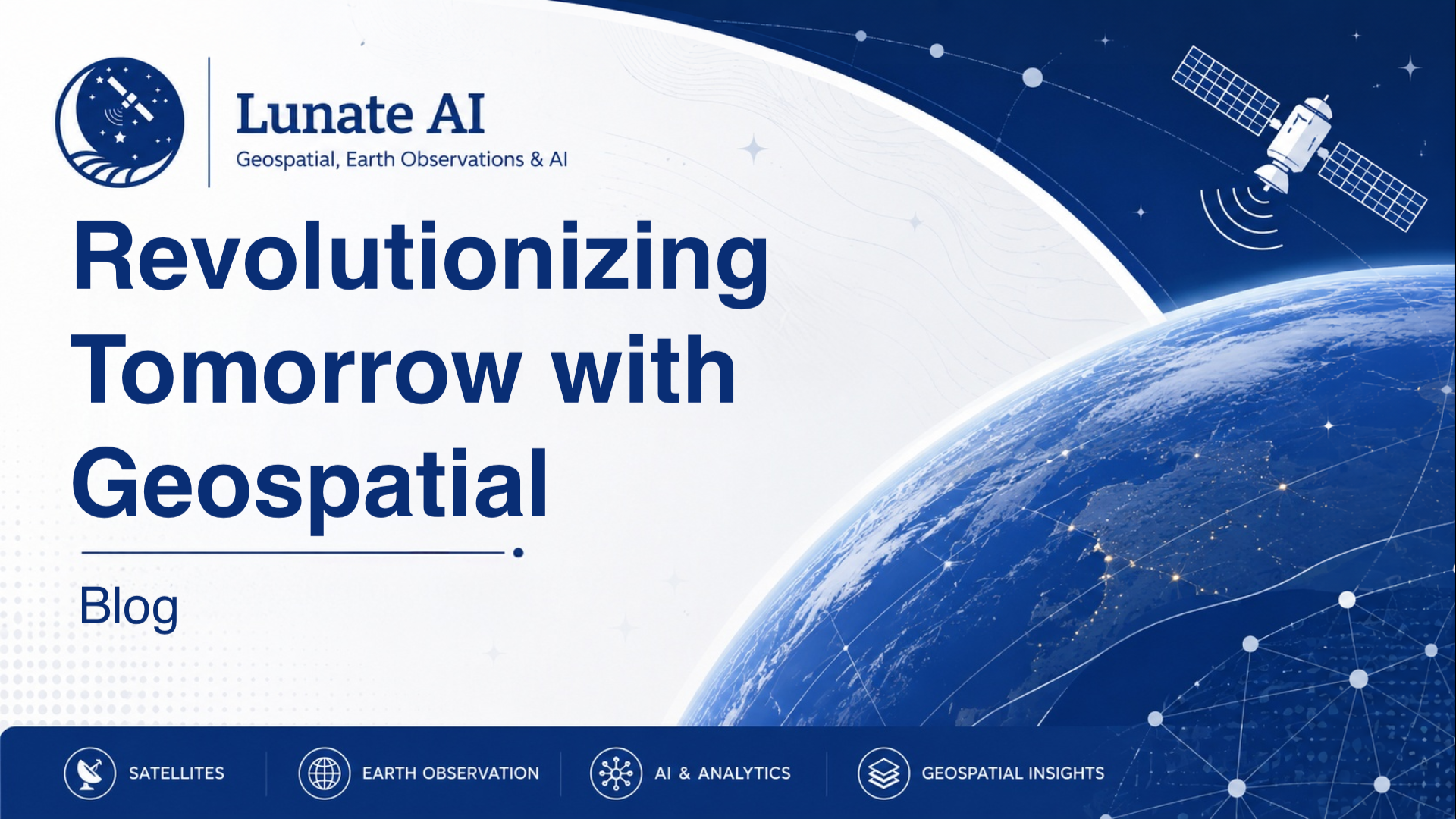 Lunate AI
Geospatial, Earth Observations & AI

Revolutionizing Tomorrow with Geospatial

Blog

SATELLITES
EARTH OBSERVATION
AI & ANALYTICS
GEOSPATIAL INSIGHTS